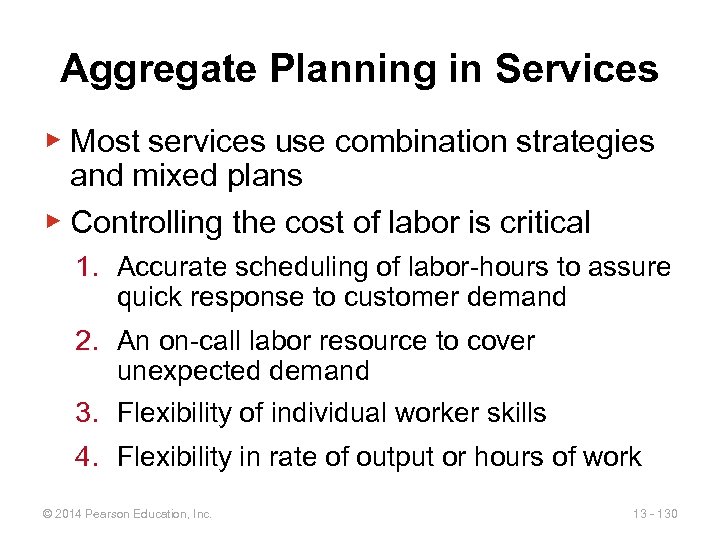 Aggregate Planning in Services

▶ Most services use combination strategies and mixed plans

▶ Controlling the cost of labor is critical

1. Accurate scheduling of labor-hours to assure quick response to customer demand

2. An on-call labor resource to cover unexpected demand

3. Flexibility of individual worker skills

4. Flexibility in rate of output or hours of work

© 2014 Pearson Education, Inc.

13 - 130